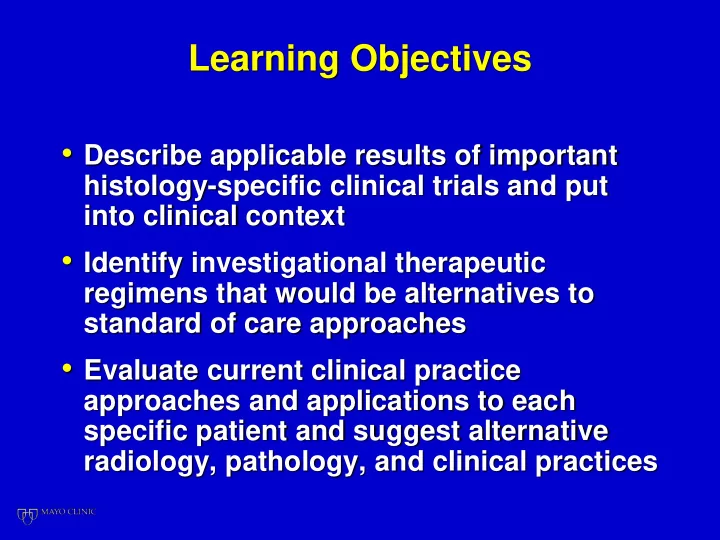 Learning Objectives

• Describe applicable results of important histology-specific clinical trials and put into clinical context

• Identify investigational therapeutic regimens that would be alternatives to standard of care approaches

• Evaluate current clinical practice approaches and applications to each specific patient and suggest alternative radiology, pathology, and clinical practices

MAYO CLINIC